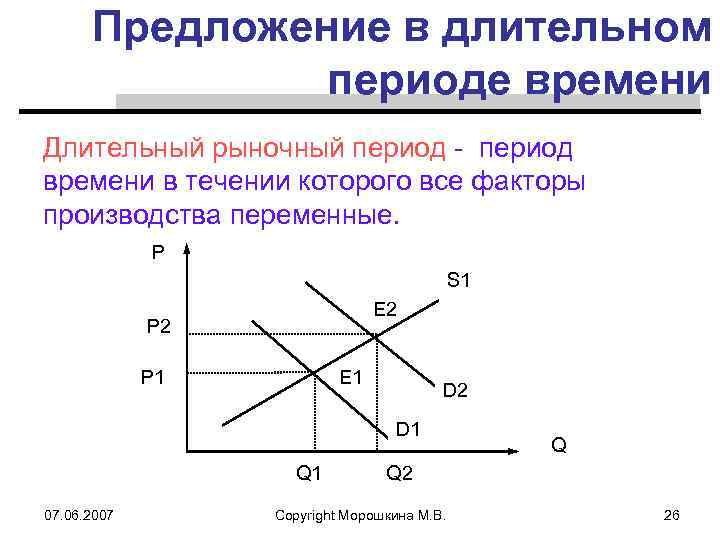 Предложение в длительном периоде времени

Длительный рыночный период - период времени в течении которого все факторы производства переменные.

P
S1
E2
P2
P1
E1
D2
D1
Q
Q1
Q2

07.06.2007
Copyright Морошкина М.В.
26